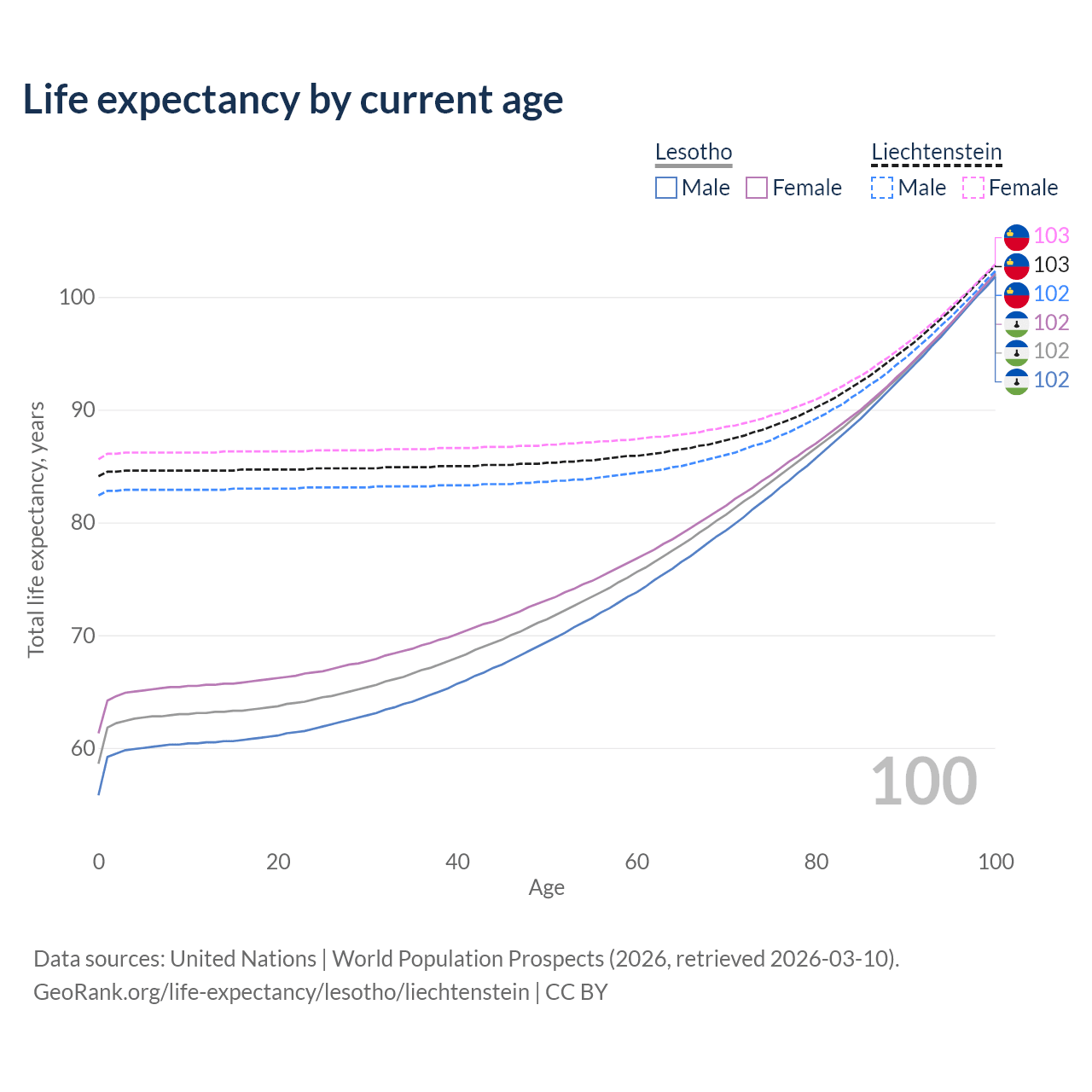 Life expectancy by current age

Lesotho
Male Female

Liechtenstein
Male Female

103
103
102
102
102
102

Total life expectancy, years

100
90
80
70
60

100

0 20 40 60 80 100
Age

Data sources: United Nations | World Population Prospects (2026, retrieved 2026-03-10).
GeoRank.org/life-expectancy/lesotho/liechtenstein | CC BY